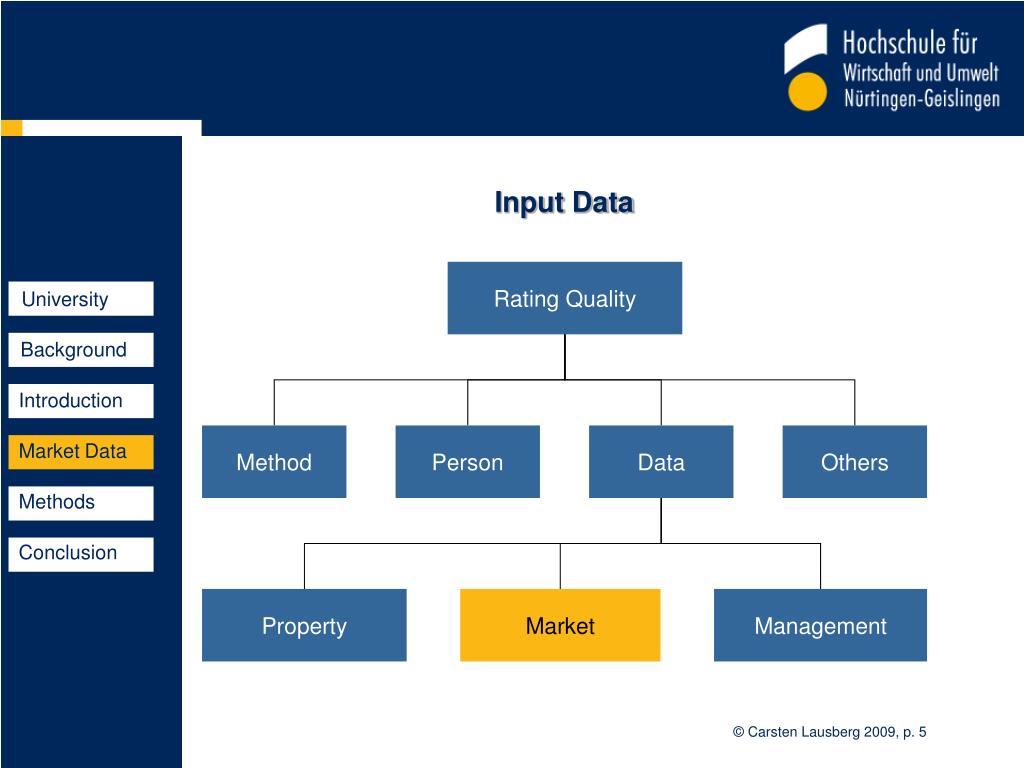 Hochschule für Wirtschaft und Umwelt Nürtingen-Geislingen

Input Data

University

Background

Introduction

Market Data

Methods

Conclusion

Rating Quality

Method

Person

Data

Others

Property

Market

Management

© Carsten Lausberg 2009, p. 5